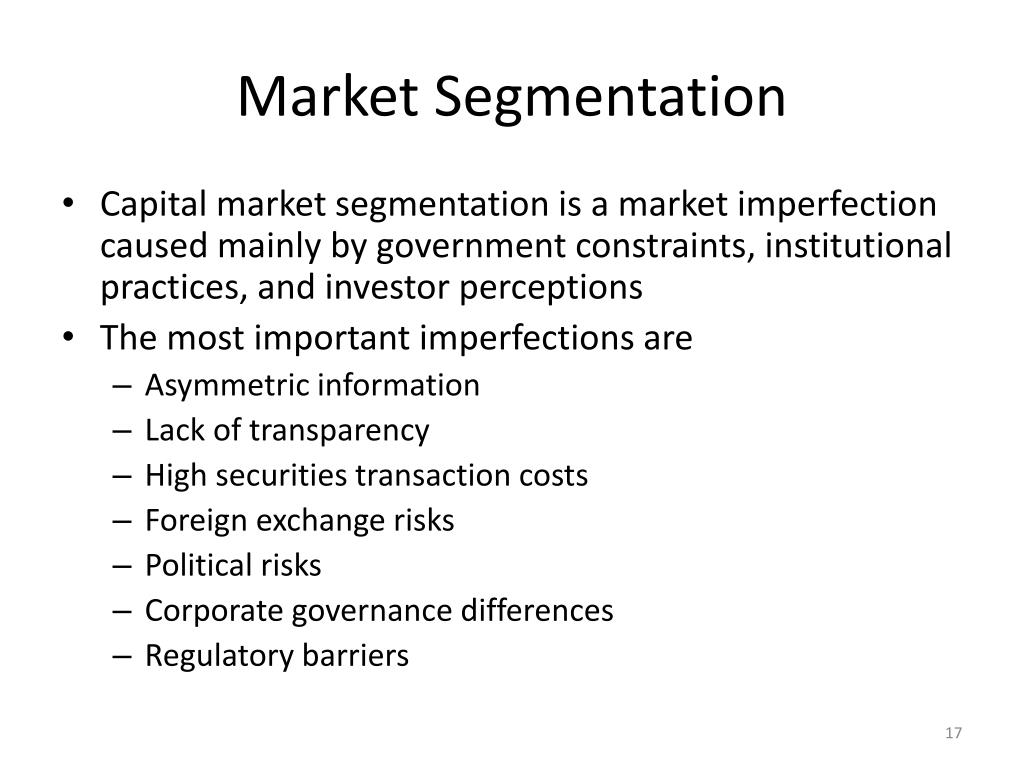 Market Segmentation

• Capital market segmentation is a market imperfection caused mainly by government constraints, institutional practices, and investor perceptions
• The most important imperfections are
– Asymmetric information
– Lack of transparency
– High securities transaction costs
– Foreign exchange risks
– Political risks
– Corporate governance differences
– Regulatory barriers

17